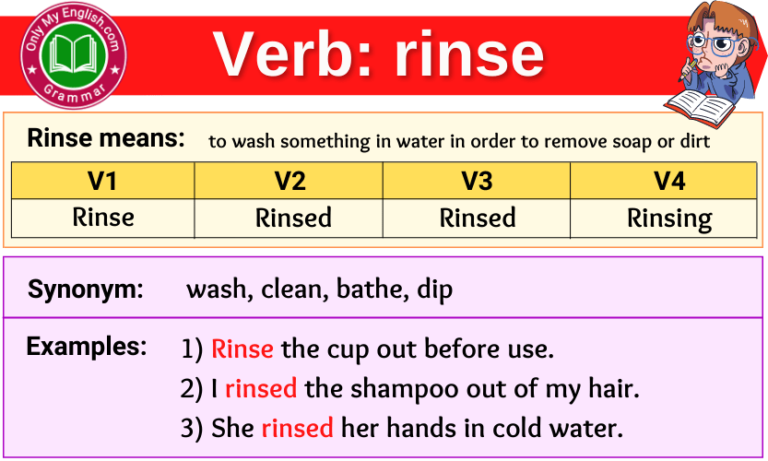 Only My English.com
Grammar

Verb: rinse

Rinse means: to wash something in water in order to remove soap or dirt

| V1 | V2 | V3 | V4 |
|---|---|---|---|
| Rinse | Rinsed | Rinsed | Rinsing |

Synonym: wash, clean, bathe, dip

Examples: 1) Rinse the cup out before use.
2) I rinsed the shampoo out of my hair.
3) She rinsed her hands in cold water.